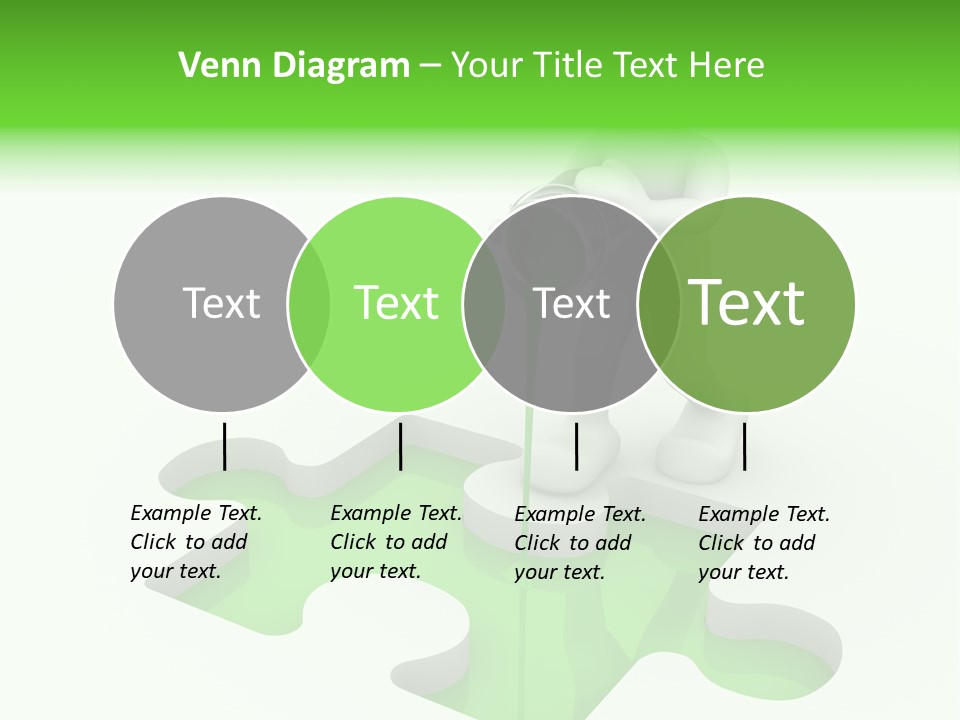 Venn Diagram – Your Title Text Here

Text

Text

Text

Text

Example Text. Click to add your text.

Example Text. Click to add your text.

Example Text. Click to add your text.

Example Text. Click to add your text.